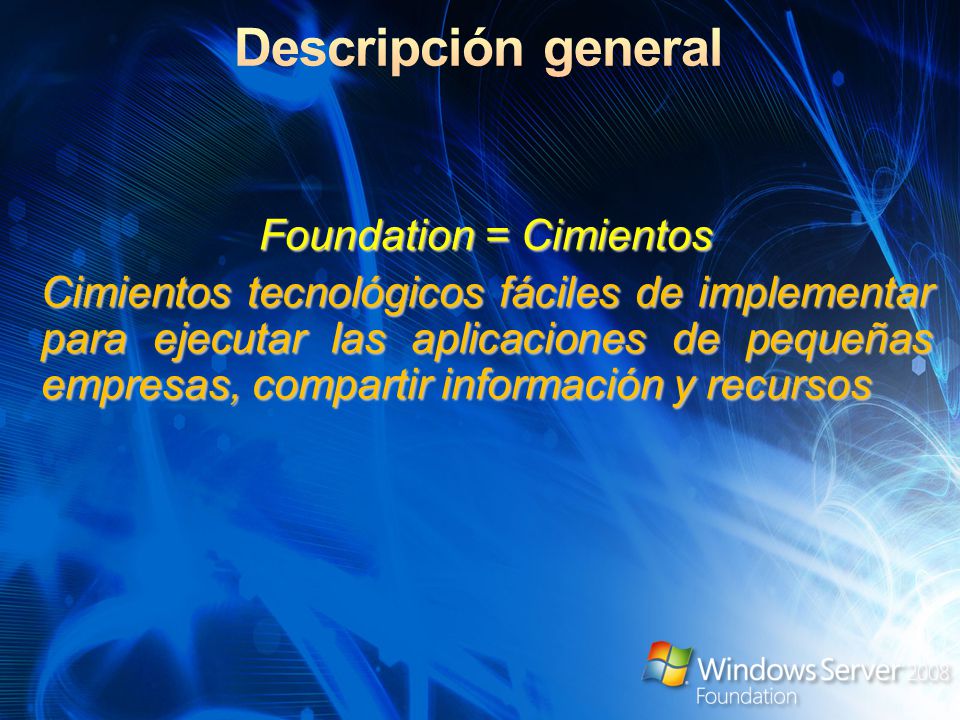 Descripción general

Foundation = Cimientos

Cimientos tecnológicos fáciles de implementar para ejecutar las aplicaciones de pequeñas empresas, compartir información y recursos

Windows Server 2008
Foundation